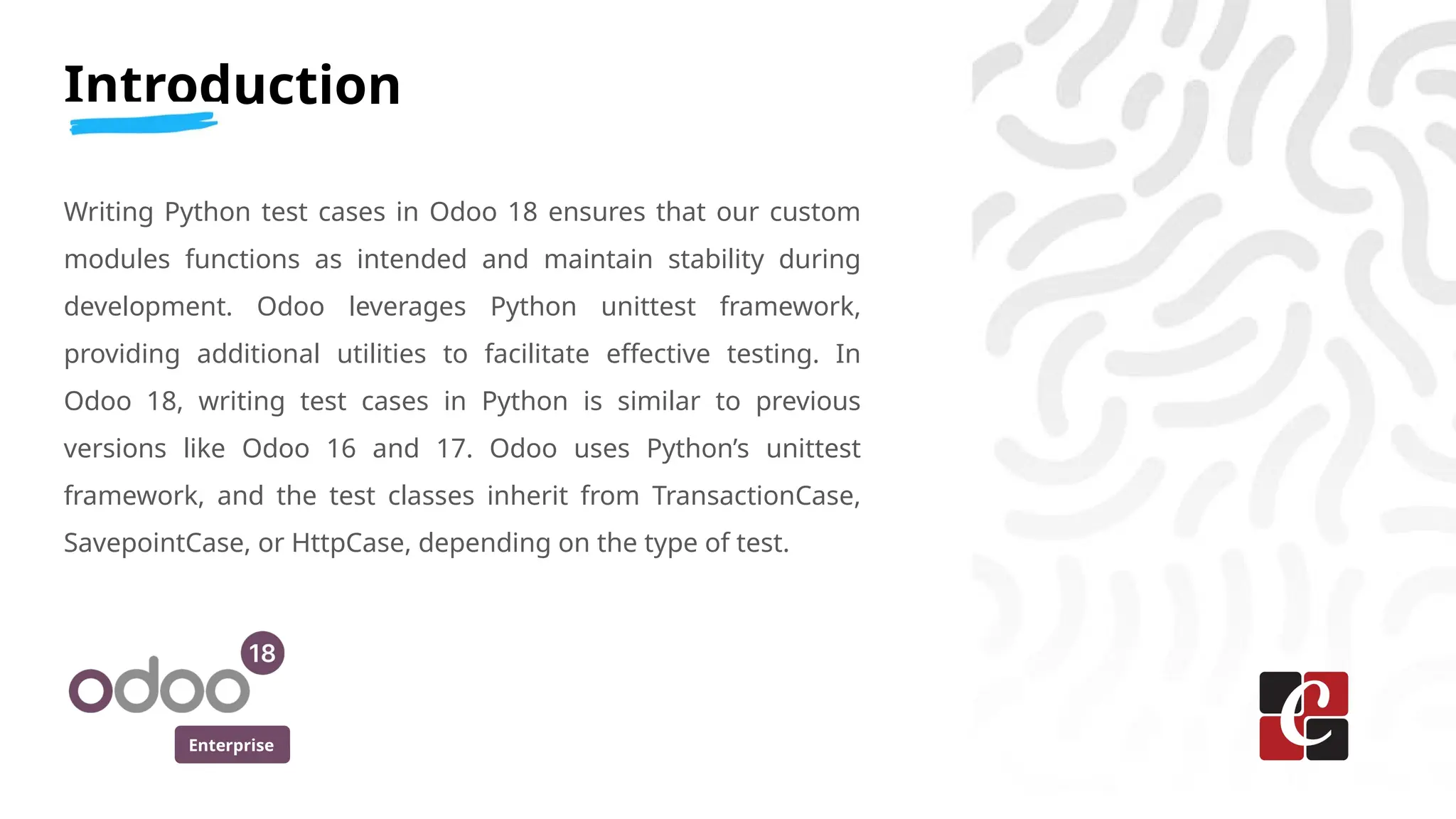 Introduction

Writing Python test cases in Odoo 18 ensures that our custom modules functions as intended and maintain stability during development. Odoo leverages Python unittest framework, providing additional utilities to facilitate effective testing. In Odoo 18, writing test cases in Python is similar to previous versions like Odoo 16 and 17. Odoo uses Python's unittest framework, and the test classes inherit from TransactionCase, SavepointCase, or HttpCase, depending on the type of test.

odoo 18
Enterprise